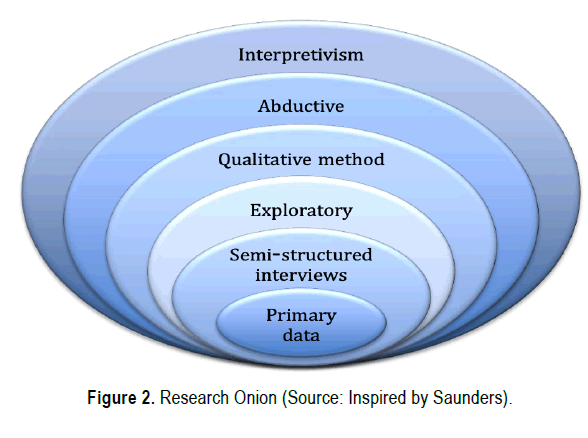 Interpretivism

Abductive

Qualitative method

Exploratory

Semi-structured interviews

Primary data

Figure 2. Research Onion (Source: Inspired by Saunders).